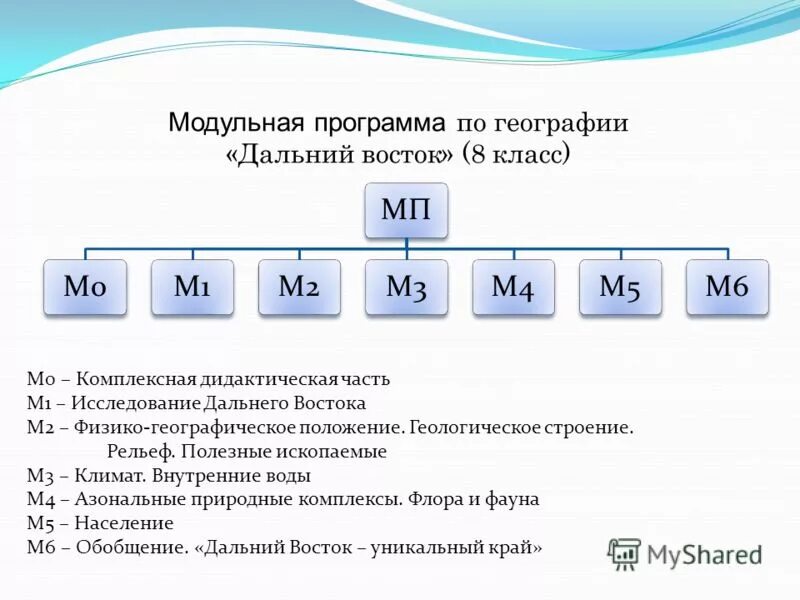 Модульная программа по географии «Дальний восток» (8 класс)

МП

М0

М1

М2

М3

М4

М5

М6

М0 – Комплексная дидактическая часть
М1 – Исследование Дальнего Востока
М2 – Физико-географическое положение. Геологическое строение. Рельеф. Полезные ископаемые
М3 – Климат. Внутренние воды
М4 – Азональные природные комплексы. Флора и фауна
М5 – Население
М6 – Обобщение. «Дальний Восток – уникальный край»

MyShared